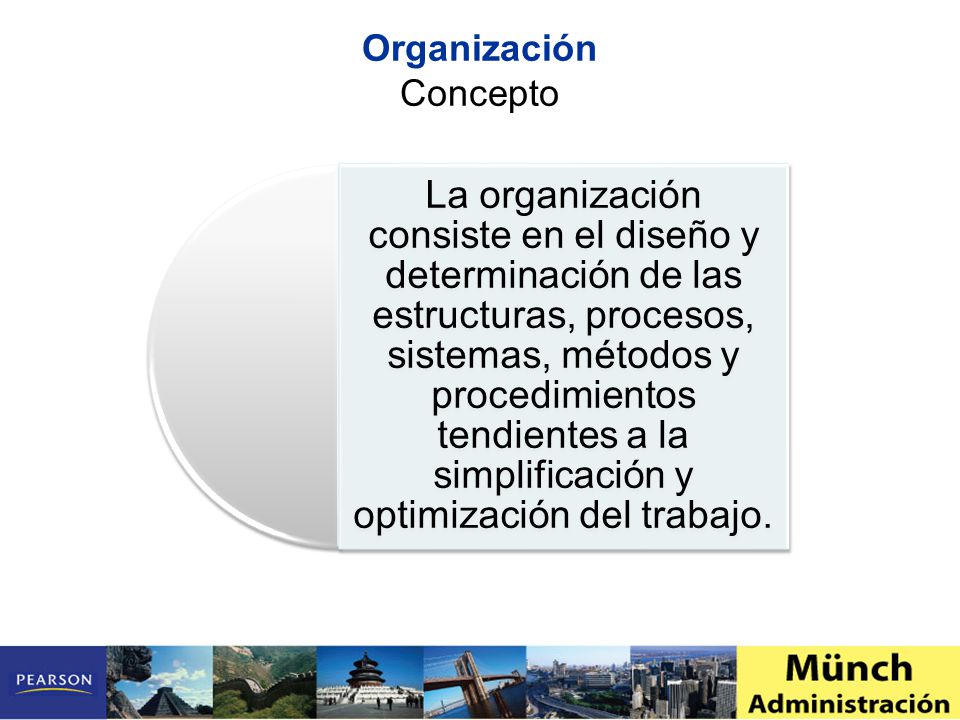 Organización
Concepto

La organización consiste en el diseño y determinación de las estructuras, procesos, sistemas, métodos y procedimientos tendientes a la simplificación y optimización del trabajo.

PEARSON

Münch
Administración